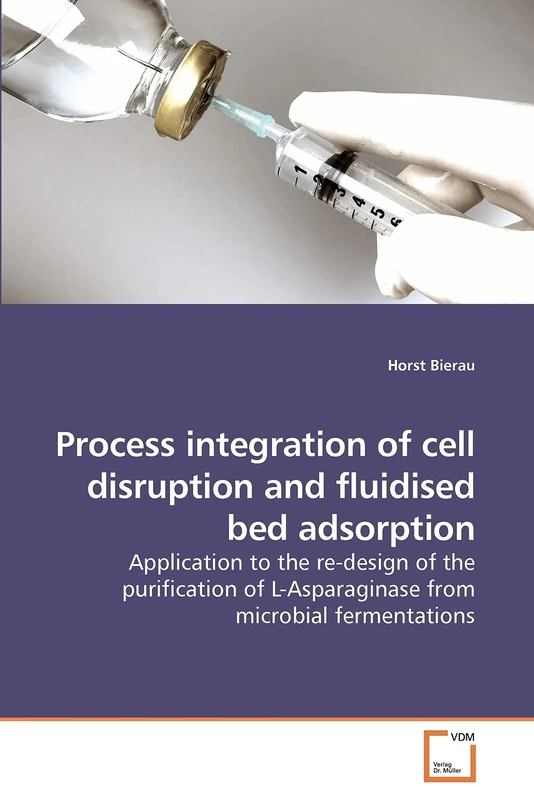 1
2
3
4
5
6

Horst Bierau

Process integration of cell disruption and fluidised bed adsorption

Application to the re-design of the purification of L-Asparaginase from microbial fermentations

VDM
Verlag Dr. Müller